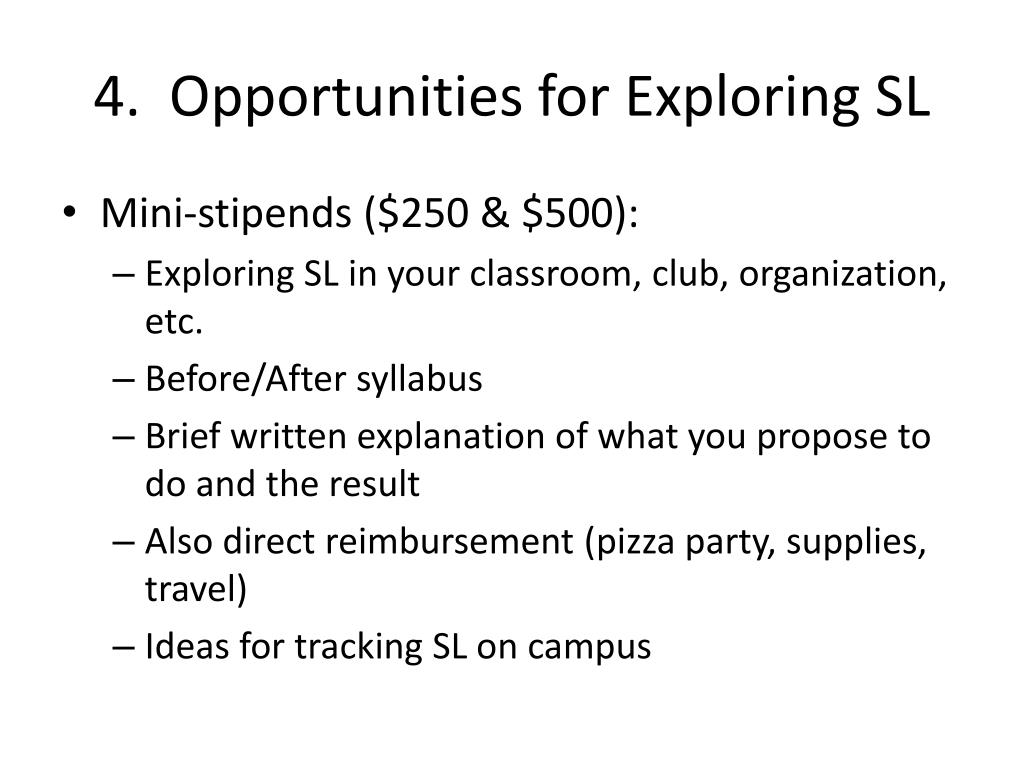 4. Opportunities for Exploring SL

• Mini-stipends (\$250 & \$500):
– Exploring SL in your classroom, club, organization, etc.
– Before/After syllabus
– Brief written explanation of what you propose to do and the result
– Also direct reimbursement (pizza party, supplies, travel)
– Ideas for tracking SL on campus